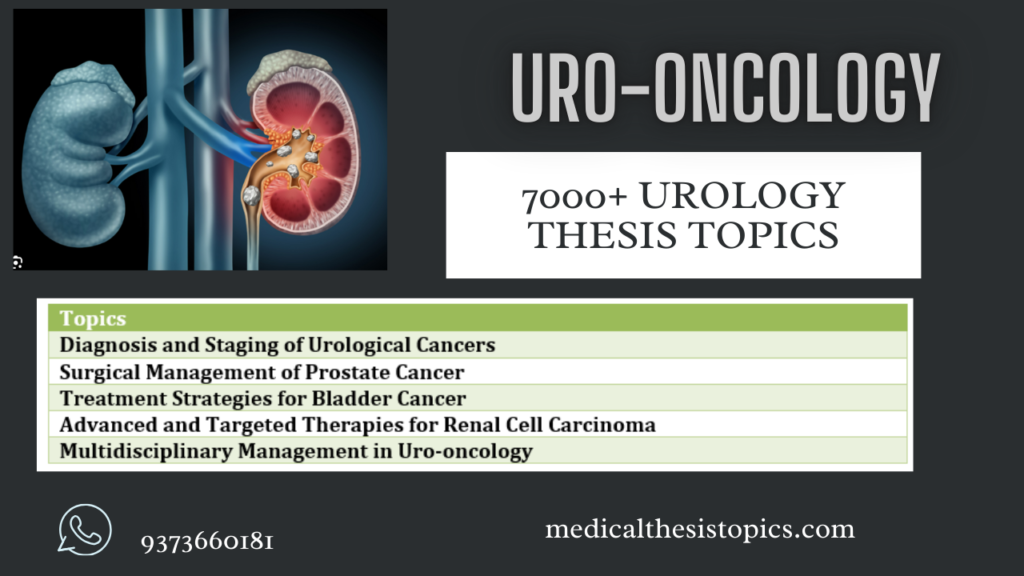 URO-ONCOLOGY

7000+ UROLOGY THESIS TOPICS

| Topics |
|---|
| Diagnosis and Staging of Urological Cancers |
| Surgical Management of Prostate Cancer |
| Treatment Strategies for Bladder Cancer |
| Advanced and Targeted Therapies for Renal Cell Carcinoma |
| Multidisciplinary Management in Uro-oncology |

9373660181

medicalthesistopics.com